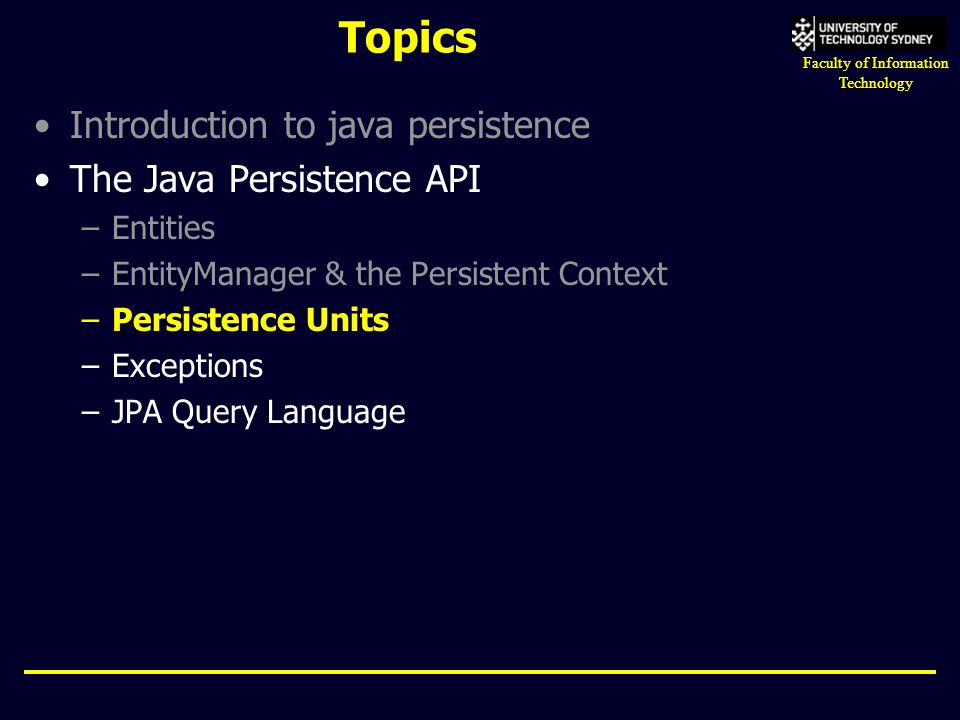 Topics

UNIVERSITY OF TECHNOLOGY SYDNEY
Faculty of Information Technology

• Introduction to java persistence
• The Java Persistence API
– Entities
– EntityManager & the Persistent Context
– Persistence Units
– Exceptions
– JPA Query Language